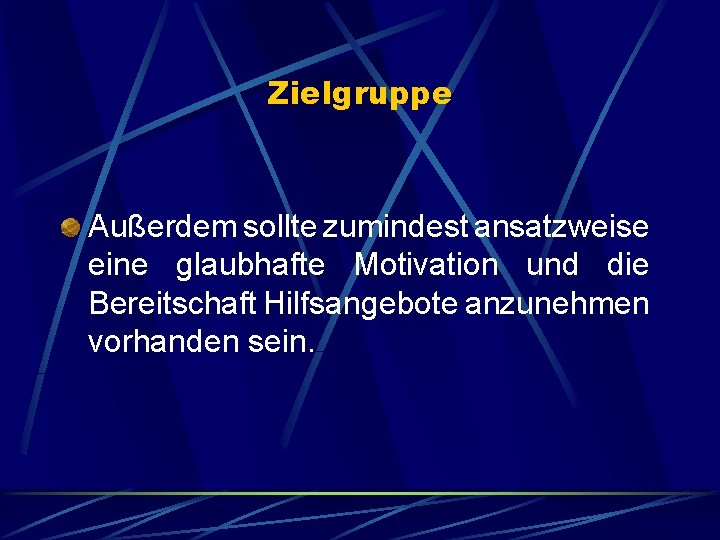 Zielgruppe

Außerdem sollte zumindest ansatzweise eine glaubhafte Motivation und die Bereitschaft Hilfsangebote anzunehmen vorhanden sein.